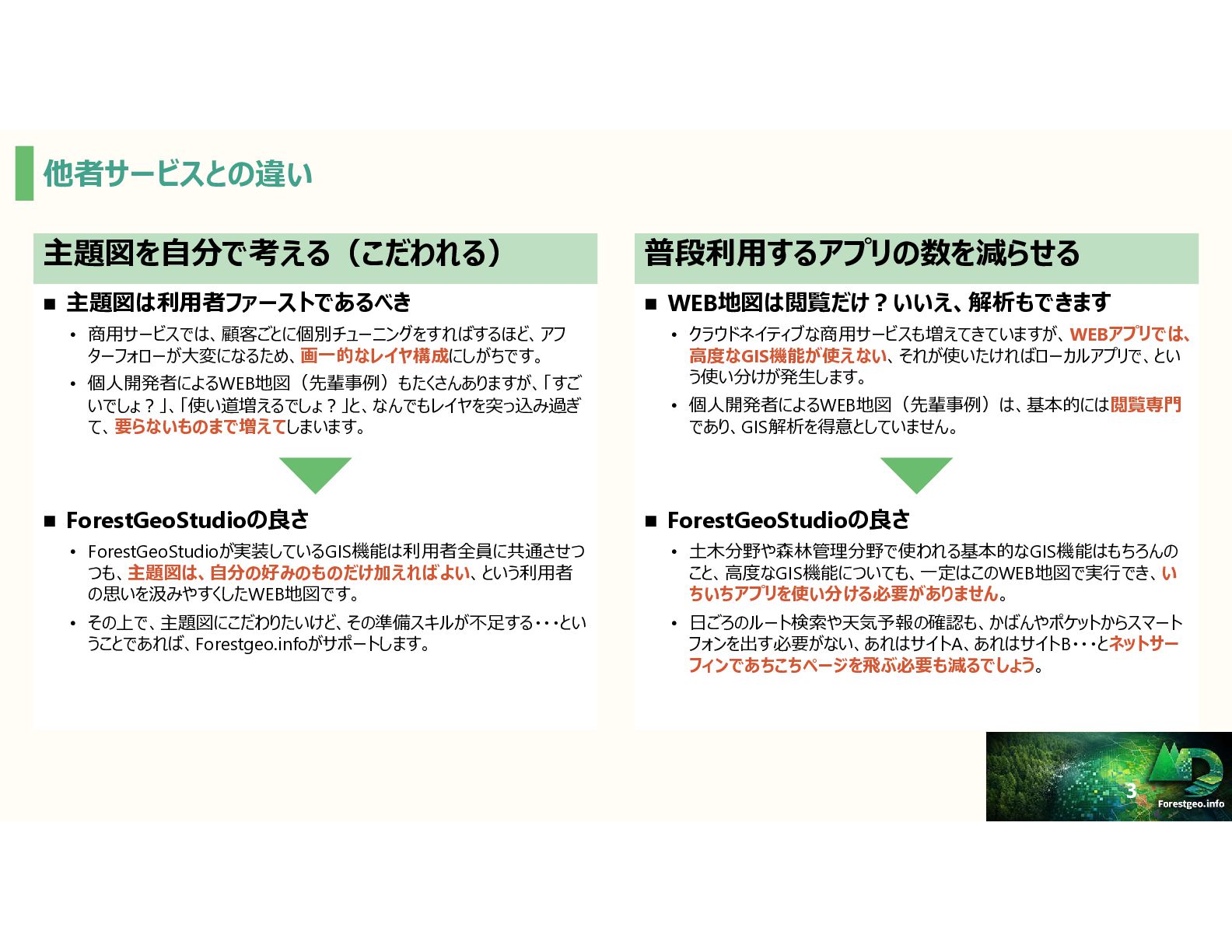 他者サービスとの違い

主題図を自分で考える（こだわれる）

■ 主題図は利用者ファーストであるべき

• 商用サービスでは、顧客ごとに個別チューニングをすればするほど、アフターフォローが大変になるため、画一的なレイヤ構成にしがちです。

• 個人開発者によるWEB地図（先輩事例）もたくさんありますが、「すごいでしょ？」、「使い道増えるでしょ？」と、なんでもレイヤを突っ込み過ぎて、要らないものまで増えてしまいます。

■ ForestGeoStudioの良さ

• ForestGeoStudioが実装しているGIS機能は利用者全員に共通させつつも、主題図は、自分の好みのものだけ加えればよい、という利用者の思いを汲みやすくしたWEB地図です。

• その上で、主題図にこだわりたいけど、その準備スキルが不足する・・・ということであれば、Forestgeo.infoがサポートします。

普段利用するアプリの数を減らせる

■ WEB地図は閲覧だけ？いいえ、解析もできます

• クラウドネイティブな商用サービスも増えてきていますが、WEBアプリでは、高度なGIS機能が使えない、それが使いたければローカルアプリで、という使い分けが発生します。

• 個人開発者によるWEB地図（先輩事例）は、基本的には閲覧専門であり、GIS解析を得意としていません。

■ ForestGeoStudioの良さ

• 土木分野や森林管理分野で使われる基本的なGIS機能はもちろんのこと、高度なGIS機能についても、一定はこのWEB地図で実行でき、いちいちアプリを使い分ける必要がありません。

• 日ごろのルート検索や天気予報の確認も、かばんやポケットからスマートフォンを出す必要がない、あれはサイトA、あれはサイトB・・・とネットサーフィンであちこちページを飛ぶ必要も減るでしょう。

3
Forestgeo.info